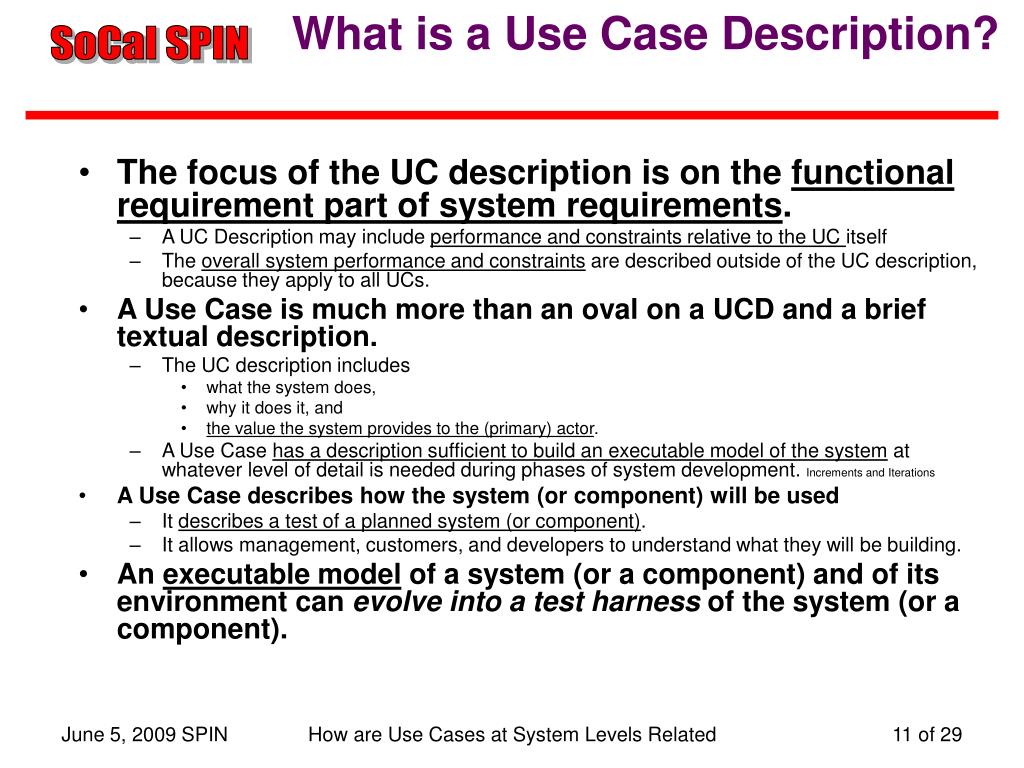 SoCal SPIN

What is a Use Case Description?

• The focus of the UC description is on the functional requirement part of system requirements.
– A UC Description may include performance and constraints relative to the UC itself
– The overall system performance and constraints are described outside of the UC description, because they apply to all UCs.
• A Use Case is much more than an oval on a UCD and a brief textual description.
– The UC description includes
• what the system does,
• why it does it, and
• the value the system provides to the (primary) actor.
– A Use Case has a description sufficient to build an executable model of the system at whatever level of detail is needed during phases of system development. Increments and Iterations
• A Use Case describes how the system (or component) will be used
– It describes a test of a planned system (or component).
– It allows management, customers, and developers to understand what they will be building.
• An executable model of a system (or a component) and of its environment can evolve into a test harness of the system (or a component).

June 5, 2009 SPIN

How are Use Cases at System Levels Related

11 of 29